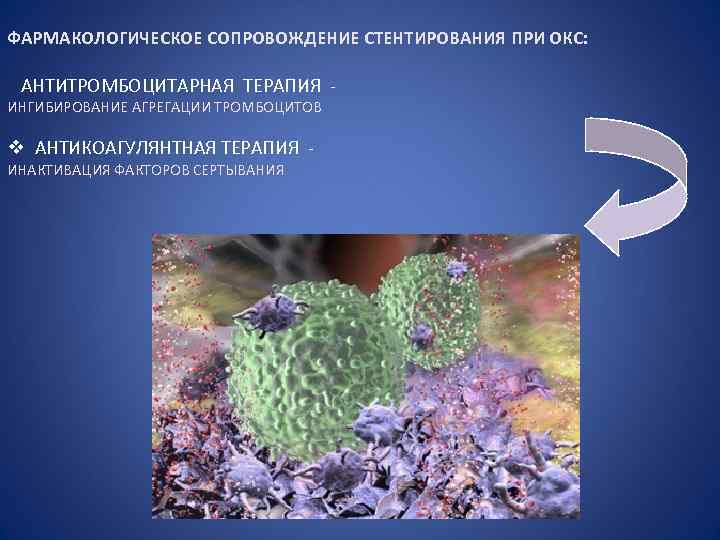 ФАРМАКОЛОГИЧЕСКОЕ СОПРОВОЖДЕНИЕ СТЕНТИРОВАНИЯ ПРИ ОКС:

АНТИТРОМБОЦИТАРНАЯ ТЕРАПИЯ - ИНГИБИРОВАНИЕ АГРЕГАЦИИ ТРОМБОЦИТОВ

❖ АНТИКОАГУЛЯНТНАЯ ТЕРАПИЯ - ИНАКТИВАЦИЯ ФАКТОРОВ СЕРТЫВАНИЯ